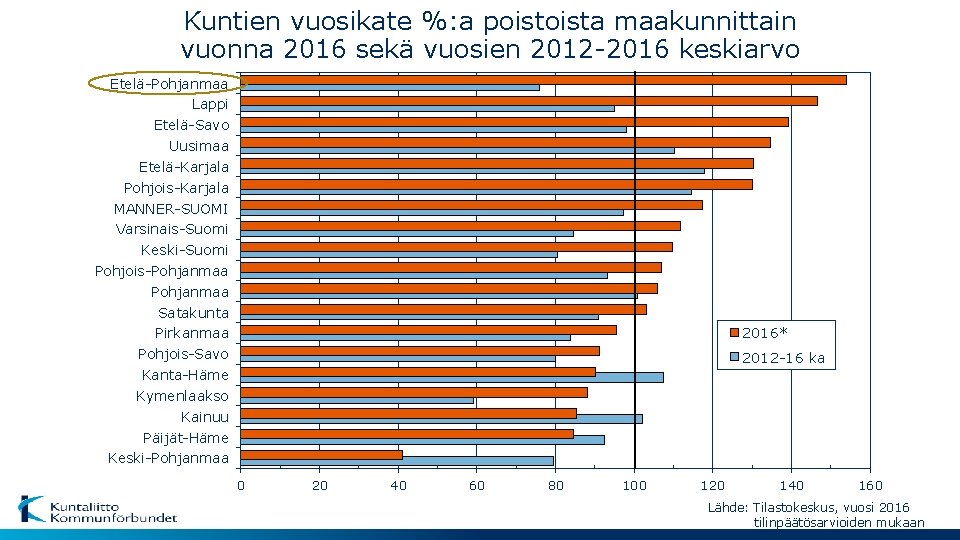 Kuntien vuosikate %:a poistoista maakunnittain vuonna 2016 sekä vuosien 2012-2016 keskiarvo

Etelä-Pohjanmaa
Lappi
Etelä-Savo
Uusimaa
Etelä-Karjala
Pohjois-Karjala
MANNER-SUOMI
Varsinais-Suomi
Keski-Suomi
Pohjois-Pohjanmaa
Pohjanmaa
Satakunta
Pirkanmaa
Pohjois-Savo
Kanta-Häme
Kymenlaakso
Kainuu
Päijät-Häme
Keski-Pohjanmaa

2016*
2012-16 ka

0 20 40 60 80 100 120 140 160

Kuntaliitto
Kommunförbundet

Lähde: Tilastokeskus, vuosi 2016 tilinpäätösarvioiden mukaan